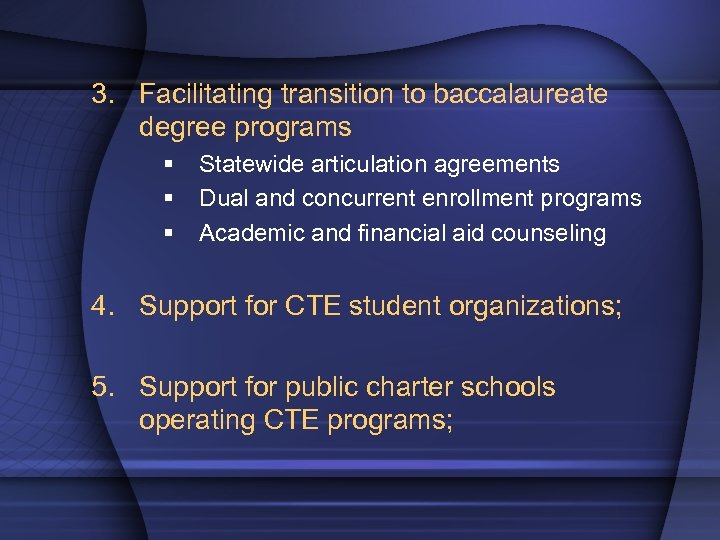 3. Facilitating transition to baccalaureate degree programs

▪ Statewide articulation agreements
▪ Dual and concurrent enrollment programs
▪ Academic and financial aid counseling

4. Support for CTE student organizations;

5. Support for public charter schools operating CTE programs;